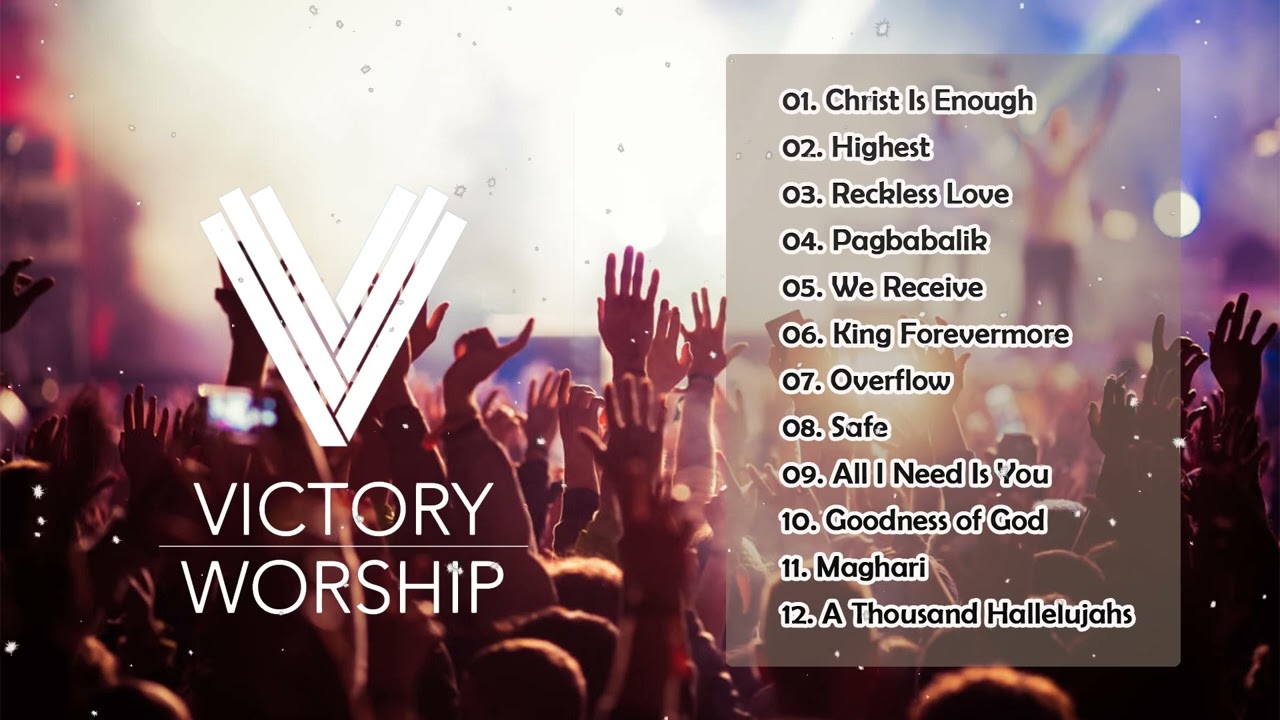 VICTORY
WORSHIP

01. Christ Is Enough
02. Highest
03. Reckless Love
04. Pagbabalik
05. We Receive
06. King Forevermore
07. Overflow
08. Safe
09. All I Need Is You
10. Goodness of God
11. Maghari
12. A Thousand Hallelujahs